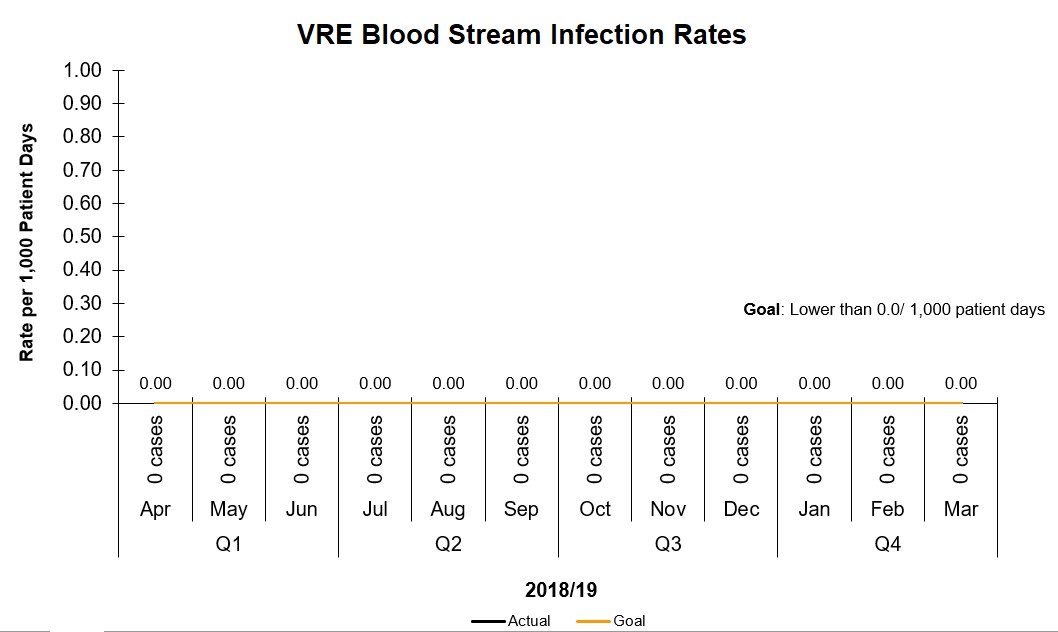 VRE Blood Stream Infection Rates

Rate per 1,000 Patient Days

1.00
0.90
0.80
0.70
0.60
0.50
0.40
0.30
0.20
0.10
0.00

Goal: Lower than 0.0/ 1,000 patient days

0.00 0.00 0.00 0.00 0.00 0.00 0.00 0.00 0.00 0.00 0.00 0.00

0 cases 0 cases 0 cases 0 cases 0 cases 0 cases 0 cases 0 cases 0 cases 0 cases 0 cases 0 cases

Apr May Jun Jul Aug Sep Oct Nov Dec Jan Feb Mar

Q1 Q2 Q3 Q4

2018/19

Actual Goal